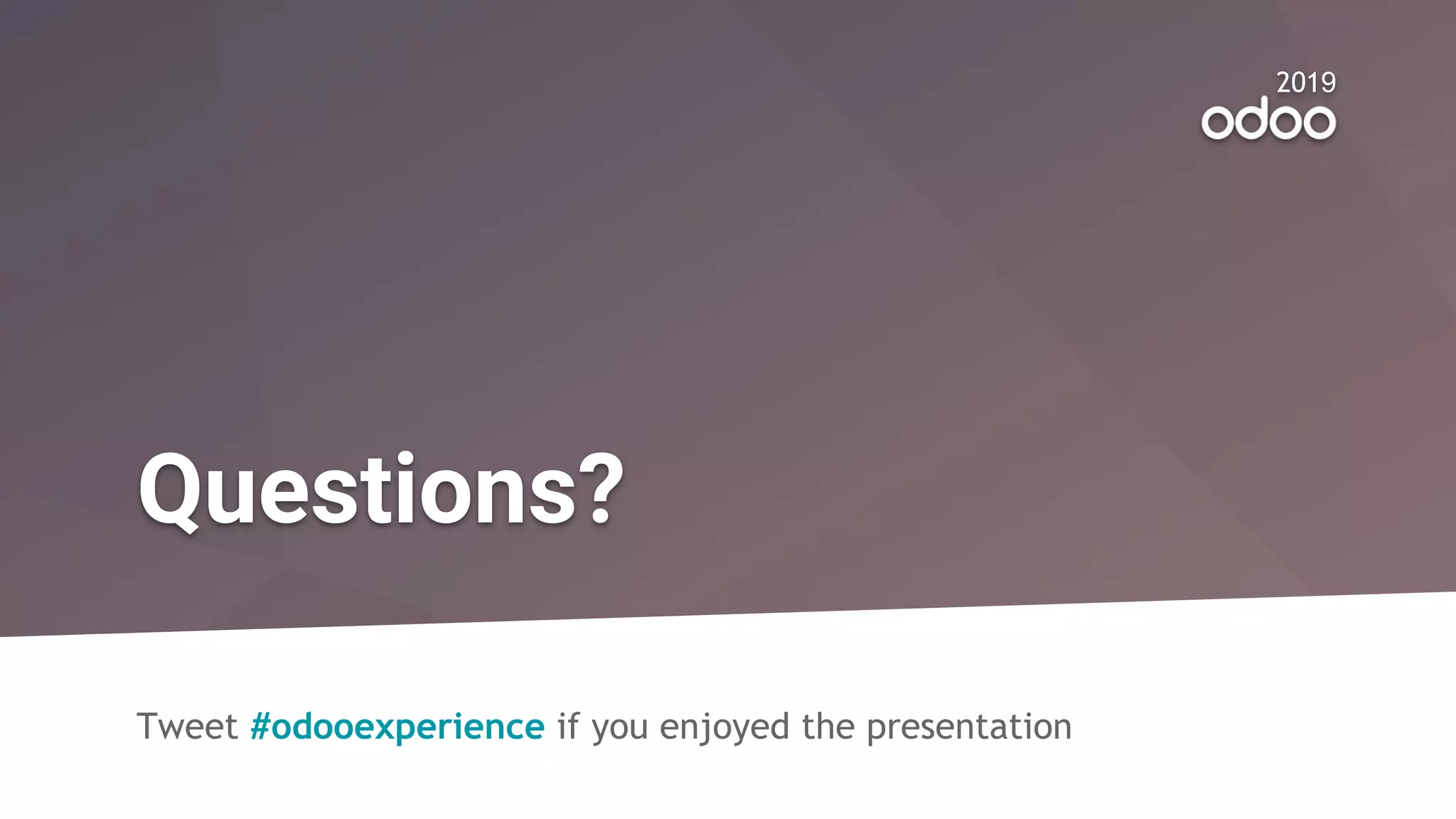 2019
odoo

Questions?

Tweet #odooexperience if you enjoyed the presentation